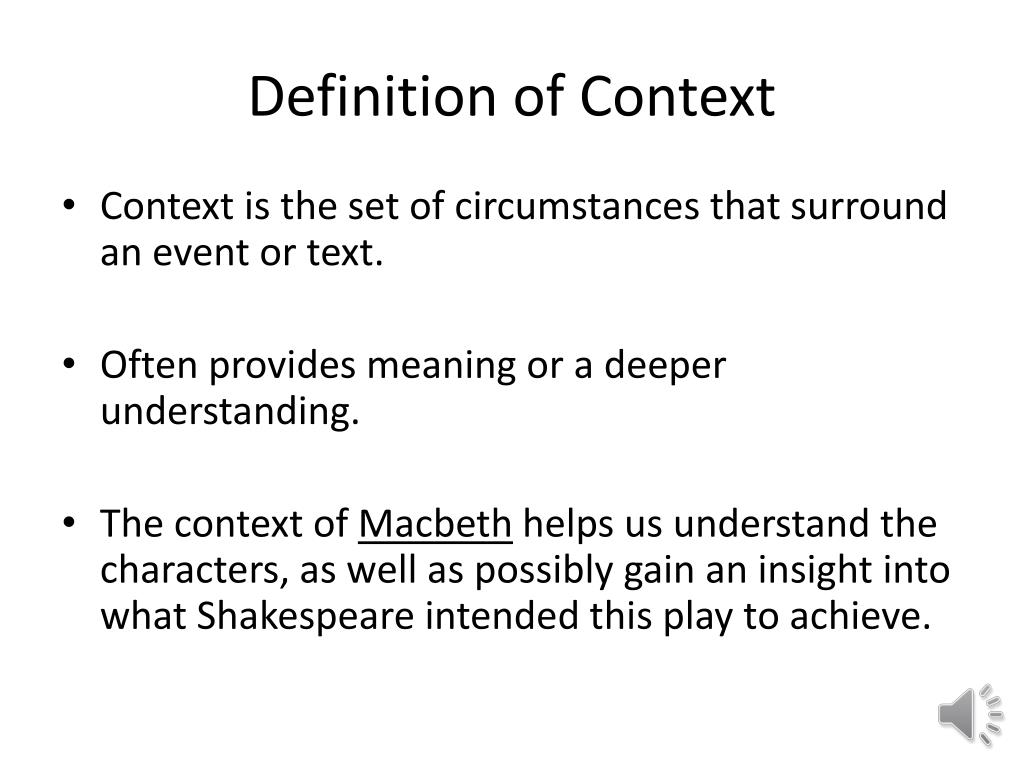 Definition of Context

• Context is the set of circumstances that surround an event or text.

• Often provides meaning or a deeper understanding.

• The context of Macbeth helps us understand the characters, as well as possibly gain an insight into what Shakespeare intended this play to achieve.